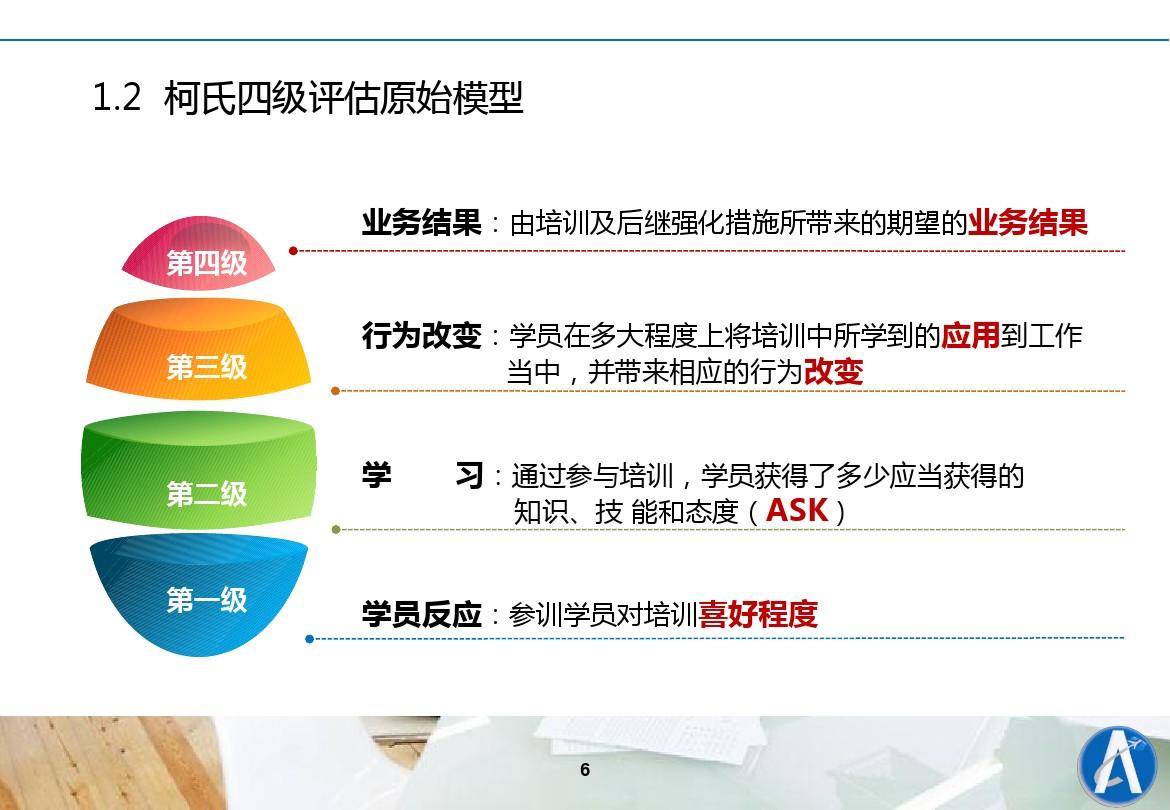 1.2 柯氏四级评估原始模型

第四级

业务结果：由培训及后继强化措施所带来的期望的业务结果

第三级

行为改变：学员在多大程度上将培训中所学到的应用到工作当中，并带来相应的行为改变

第二级

学　　习：通过参与培训，学员获得了多少应当获得的知识、技 能和态度（ASK）

第一级

学员反应：参训学员对培训喜好程度

6